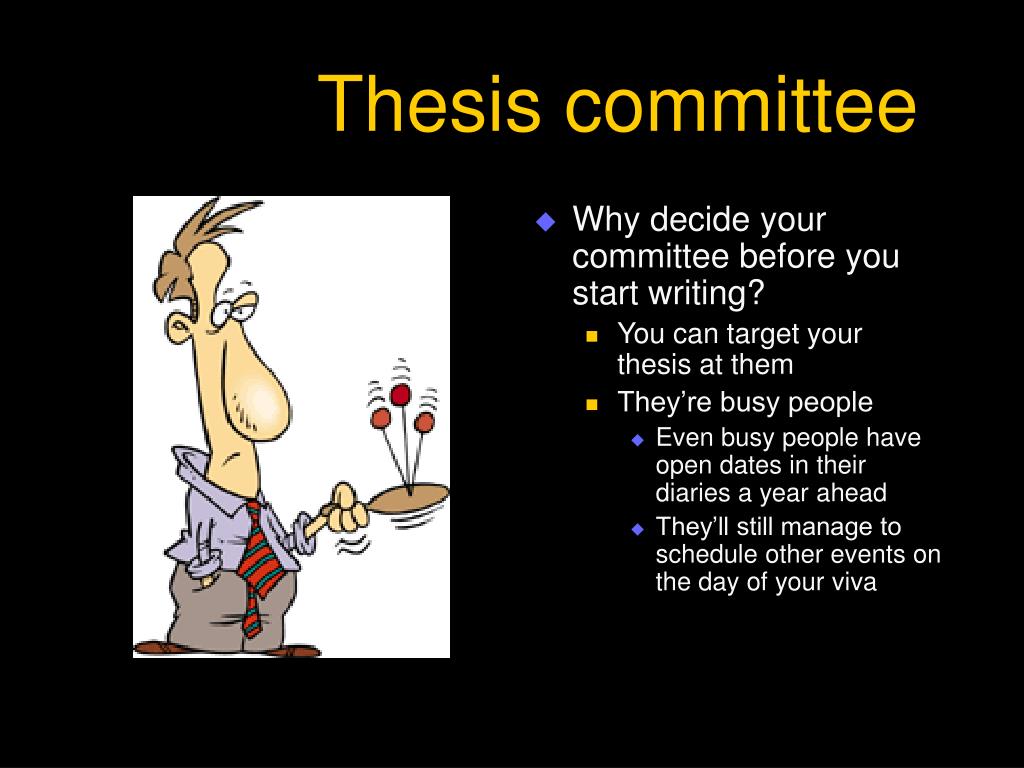 Thesis committee

Why decide your committee before you start writing?

You can target your thesis at them

They’re busy people

Even busy people have open dates in their diaries a year ahead

They’ll still manage to schedule other events on the day of your viva